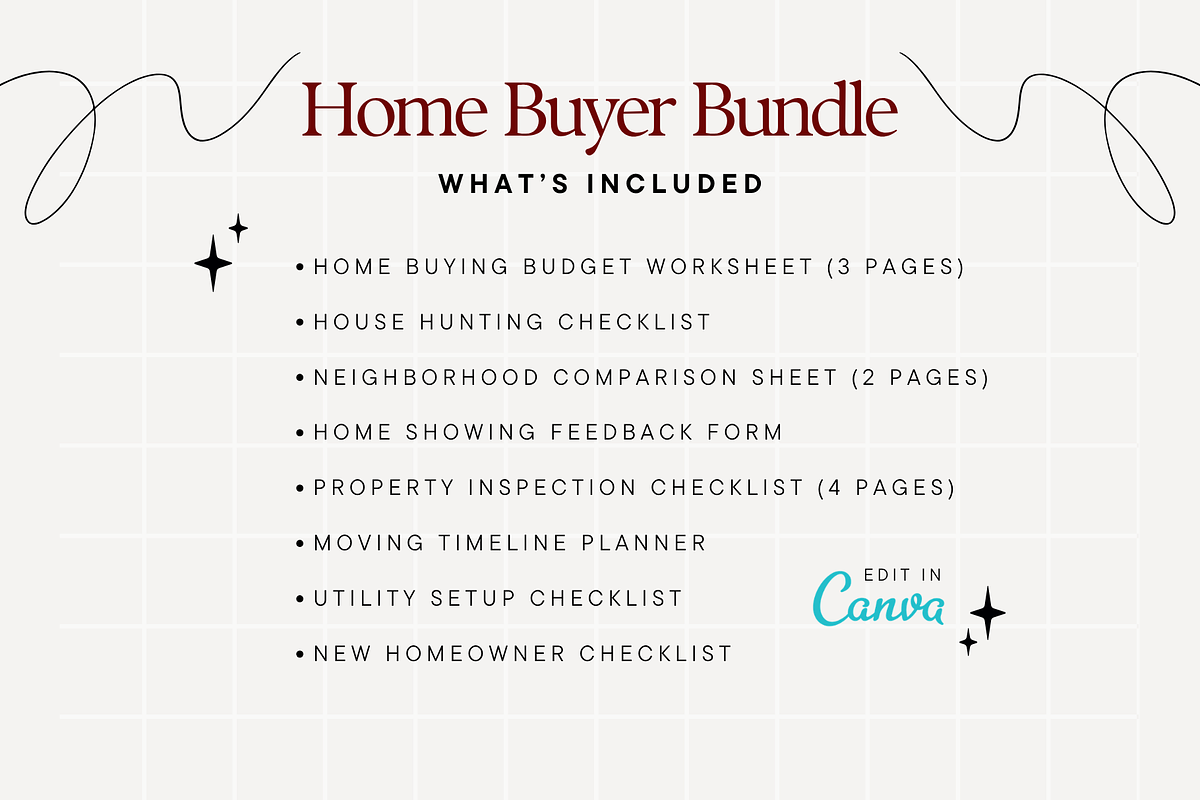 Home Buyer Bundle

WHAT'S INCLUDED

• HOME BUYING BUDGET WORKSHEET (3 PAGES)
• HOUSE HUNTING CHECKLIST
• NEIGHBORHOOD COMPARISON SHEET (2 PAGES)
• HOME SHOWING FEEDBACK FORM
• PROPERTY INSPECTION CHECKLIST (4 PAGES)
• MOVING TIMELINE PLANNER
• UTILITY SETUP CHECKLIST
• NEW HOMEOWNER CHECKLIST

EDIT IN
Canva